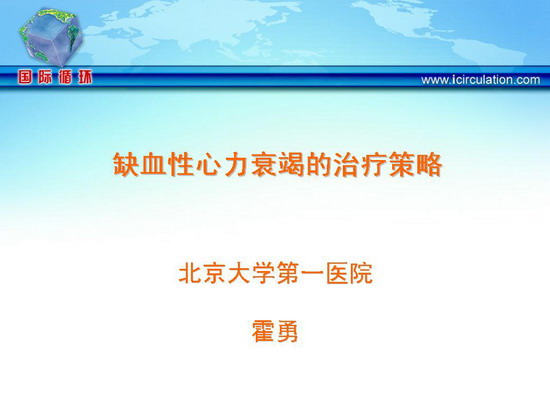 国际循环

www.icirculation.com

缺血性心力衰竭的治疗策略

北京大学第一医院

霍勇